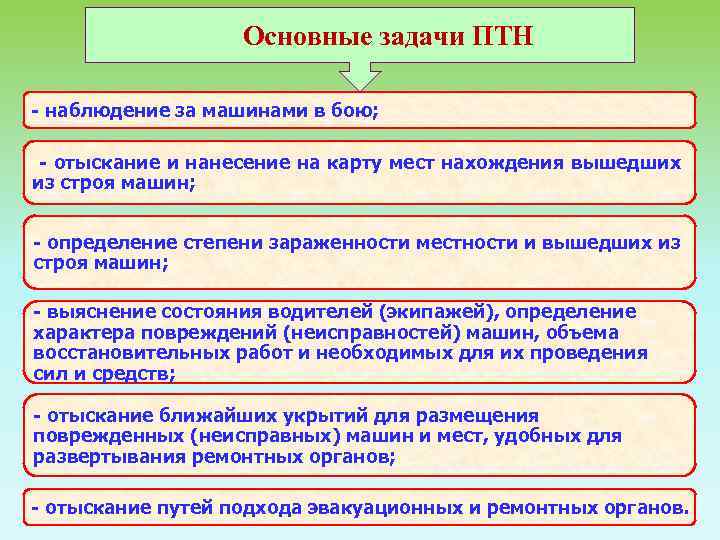 Основные задачи ПТН

- наблюдение за машинами в бою;

- отыскание и нанесение на карту мест нахождения вышедших из строя машин;

- определение степени зараженности местности и вышедших из строя машин;

- выяснение состояния водителей (экипажей), определение характера повреждений (неисправностей) машин, объема восстановительных работ и необходимых для их проведения сил и средств;

- отыскание ближайших укрытий для размещения поврежденных (неисправных) машин и мест, удобных для развертывания ремонтных органов;

- отыскание путей подхода эвакуационных и ремонтных органов.